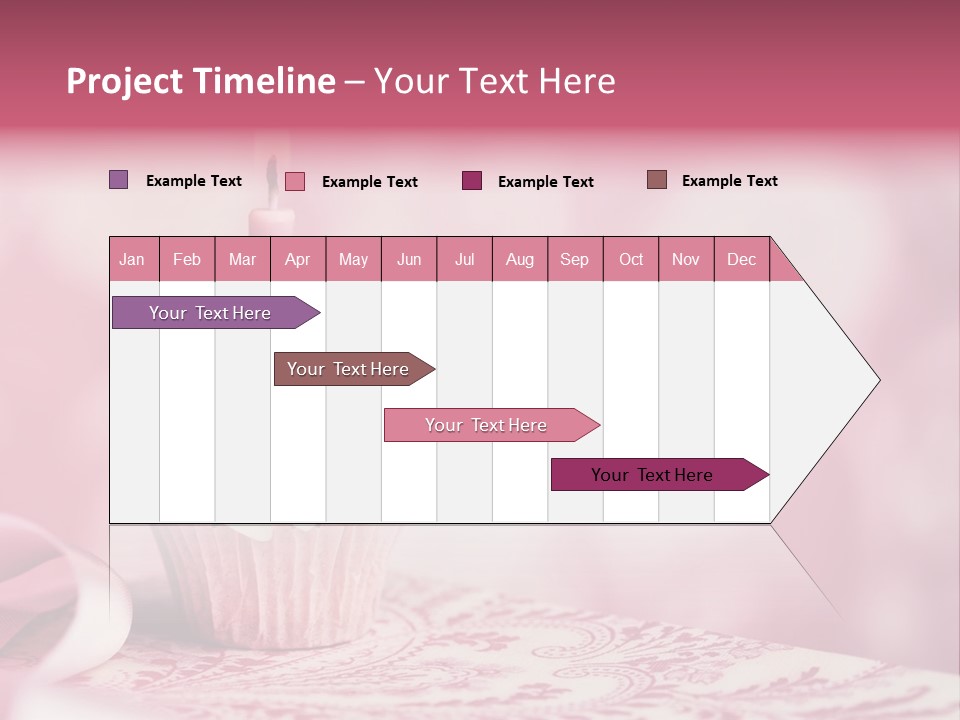 Project Timeline – Your Text Here

Example Text
Example Text
Example Text
Example Text

| Jan | Feb | Mar | Apr | May | Jun | Jul | Aug | Sep | Oct | Nov | Dec |
|---|---|---|---|---|---|---|---|---|---|---|---|

Your Text Here

Your Text Here

Your Text Here

Your Text Here